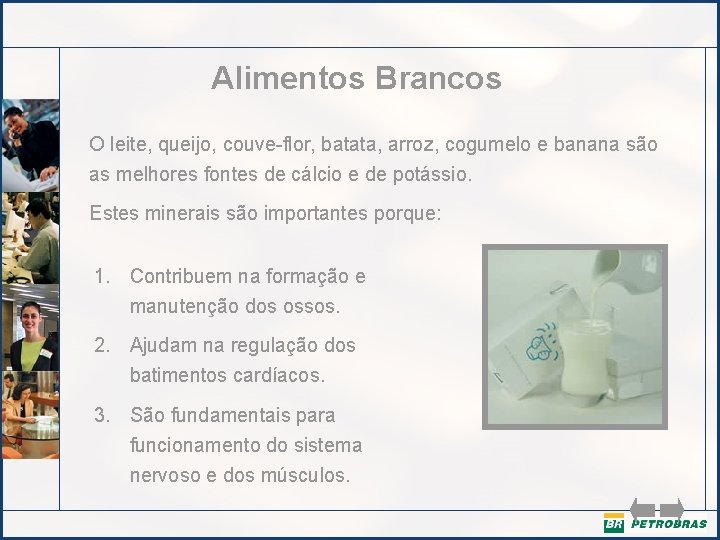 Alimentos Brancos

O leite, queijo, couve-flor, batata, arroz, cogumelo e banana são as melhores fontes de cálcio e de potássio.

Estes minerais são importantes porque:

1. Contribuem na formação e manutenção dos ossos.
2. Ajudam na regulação dos batimentos cardíacos.
3. São fundamentais para funcionamento do sistema nervoso e dos músculos.

BR PETROBRAS